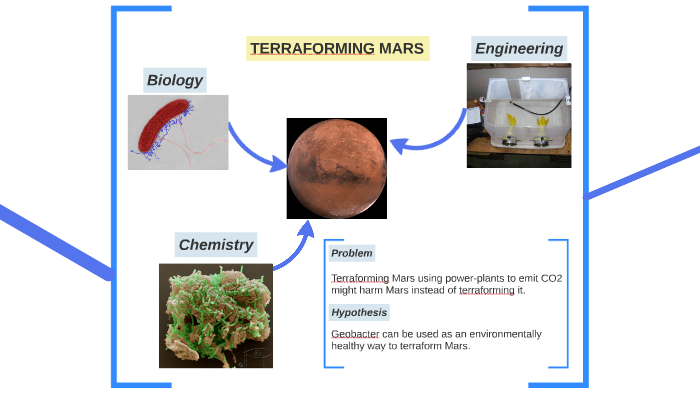 TERRAFORMING MARS

Biology

Engineering

Chemistry

Problem

Terraforming Mars using power-plants to emit CO2 might harm Mars instead of terraforming it.

Hypothesis

Geobacter can be used as an environmentally healthy way to terraform Mars.